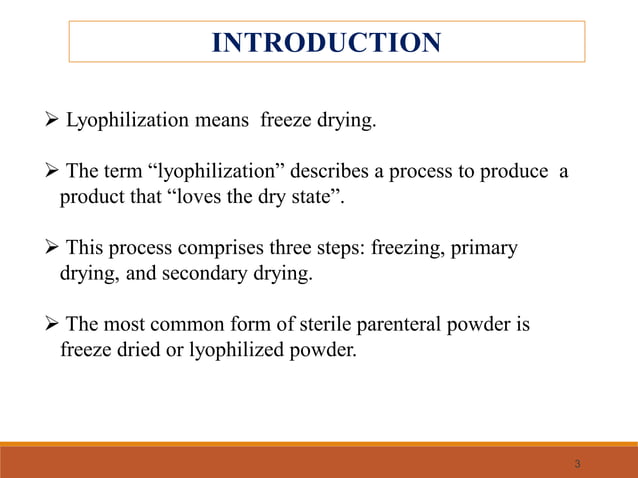 INTRODUCTION

➢ Lyophilization means freeze drying.

➢ The term “lyophilization” describes a process to produce a product that “loves the dry state”.

➢ This process comprises three steps: freezing, primary drying, and secondary drying.

➢ The most common form of sterile parenteral powder is freeze dried or lyophilized powder.

3